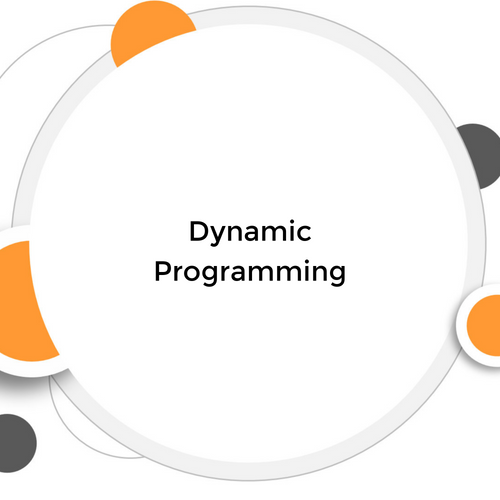 Dynamic
Programming